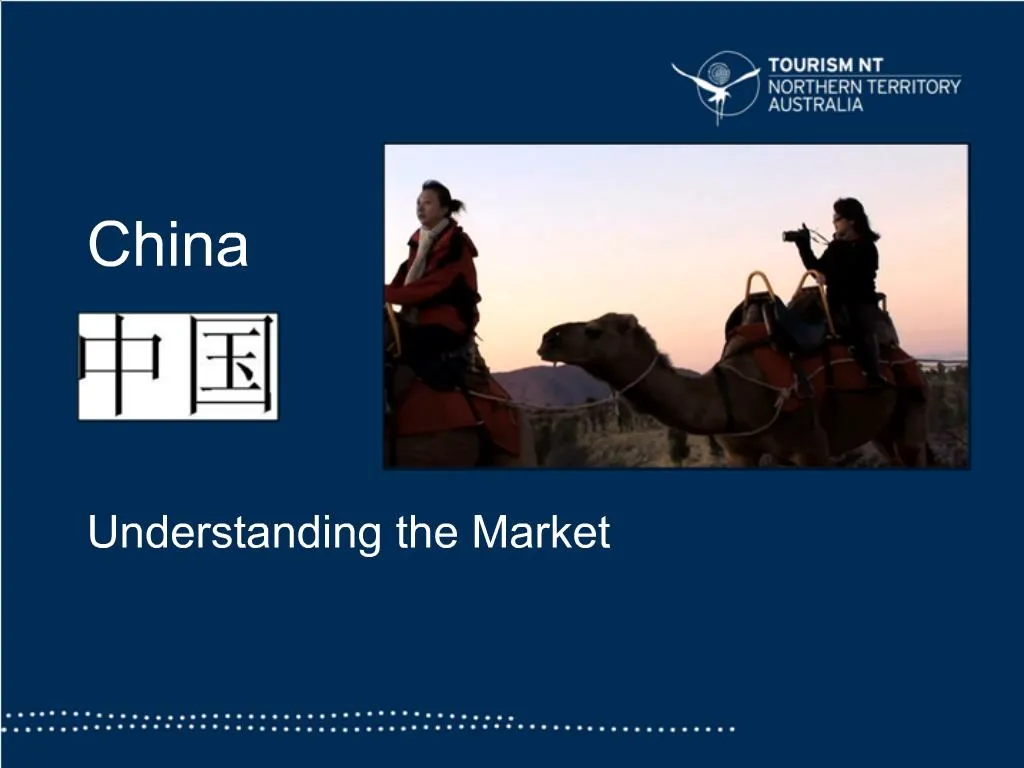 TOURISM NT
NORTHERN TERRITORY
AUSTRALIA

China

中国

Understanding the Market